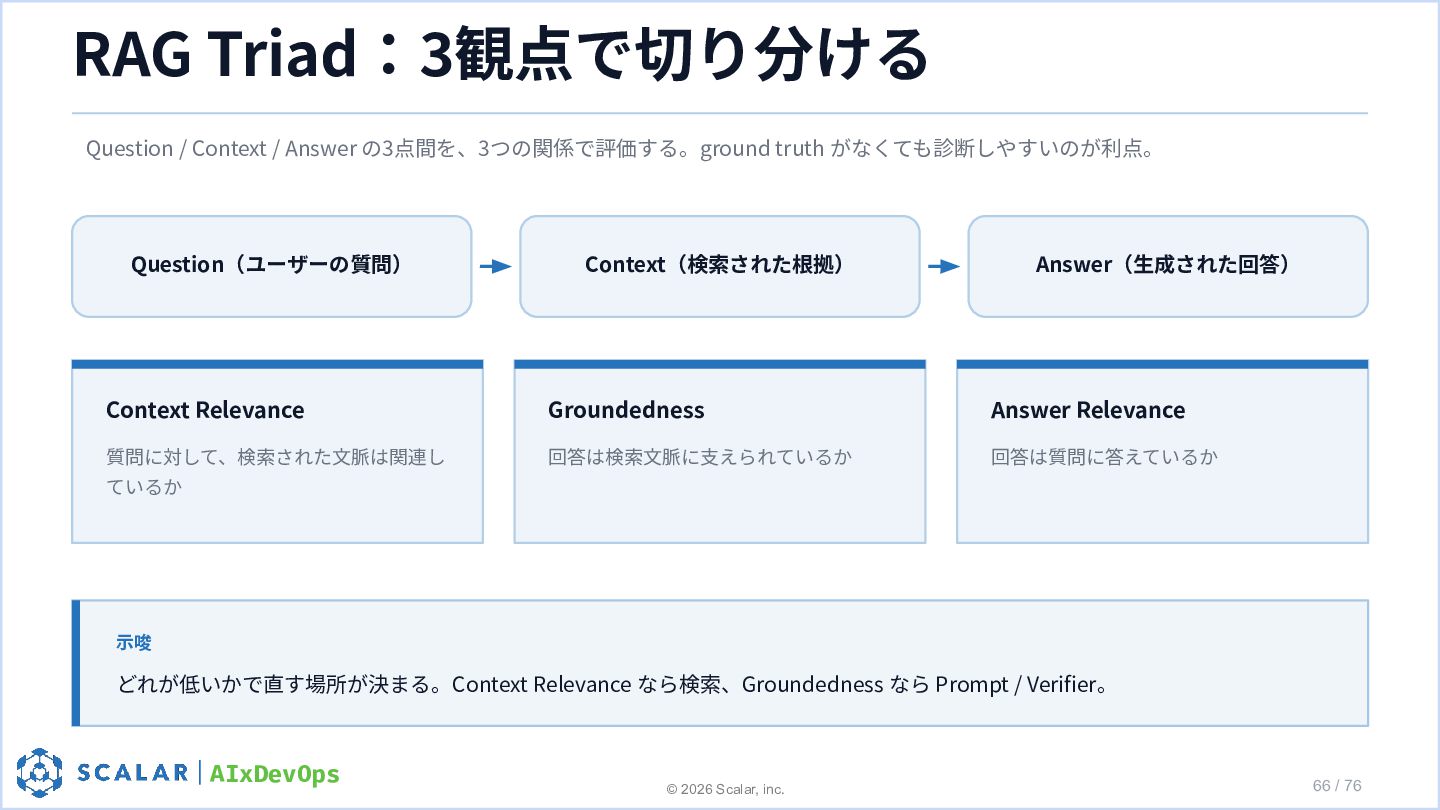 RAG Triad：3観点で切り分ける

Question / Context / Answer の3点間を、3つの関係で評価する。ground truth がなくても診断しやすいのが利点。

Question（ユーザーの質問）

Context（検索された根拠）

Answer（生成された回答）

Context Relevance

質問に対して、検索された文脈は関連しているか

Groundedness

回答は検索文脈に支えられているか

Answer Relevance

回答は質問に答えているか

示唆

どれが低いかで直す場所が決まる。Context Relevance なら検索、Groundedness なら Prompt / Verifier。

SCALAR | AIxDevOps

© 2026 Scalar, inc.

66 / 76